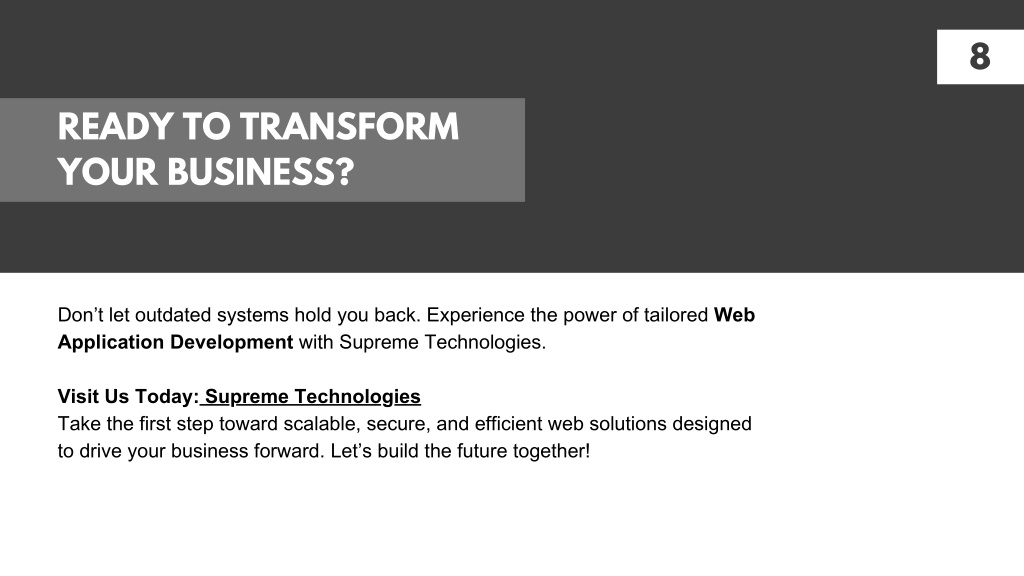 8

READY TO TRANSFORM YOUR BUSINESS?

Don’t let outdated systems hold you back. Experience the power of tailored Web Application Development with Supreme Technologies.

Visit Us Today: Supreme Technologies
Take the first step toward scalable, secure, and efficient web solutions designed to drive your business forward. Let’s build the future together!